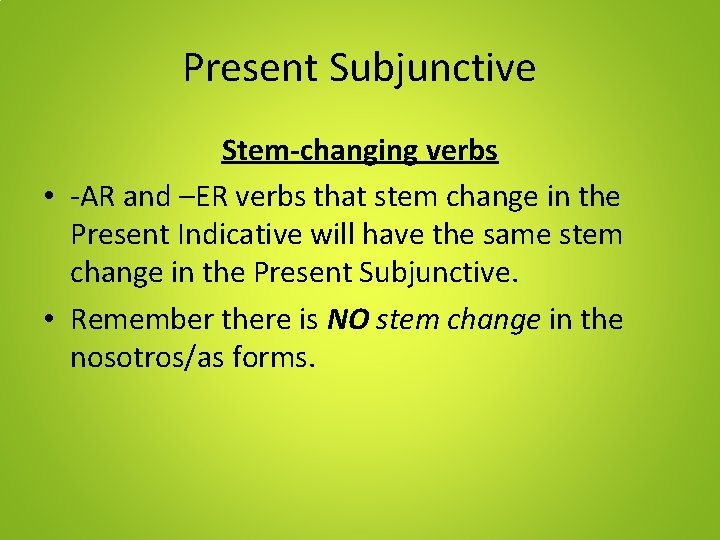 Present Subjunctive

Stem-changing verbs

• -AR and –ER verbs that stem change in the Present Indicative will have the same stem change in the Present Subjunctive.

• Remember there is NO stem change in the nosotros/as forms.